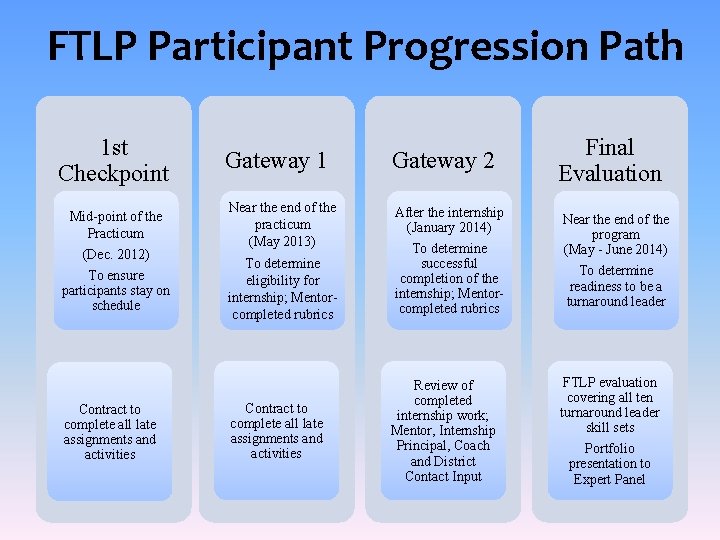 FTLP Participant Progression Path

1st Checkpoint

Mid-point of the Practicum

(Dec. 2012)

To ensure participants stay on schedule

Contract to complete all late assignments and activities

Gateway 1

Near the end of the practicum (May 2013)

To determine eligibility for internship; Mentor-completed rubrics

Contract to complete all late assignments and activities

Gateway 2

After the internship (January 2014)

To determine successful completion of the internship; Mentor-completed rubrics

Review of completed internship work; Mentor, Internship Principal, Coach and District Contact Input

Final Evaluation

Near the end of the program (May - June 2014)

To determine readiness to be a turnaround leader

FTLP evaluation covering all ten turnaround leader skill sets

Portfolio presentation to Expert Panel